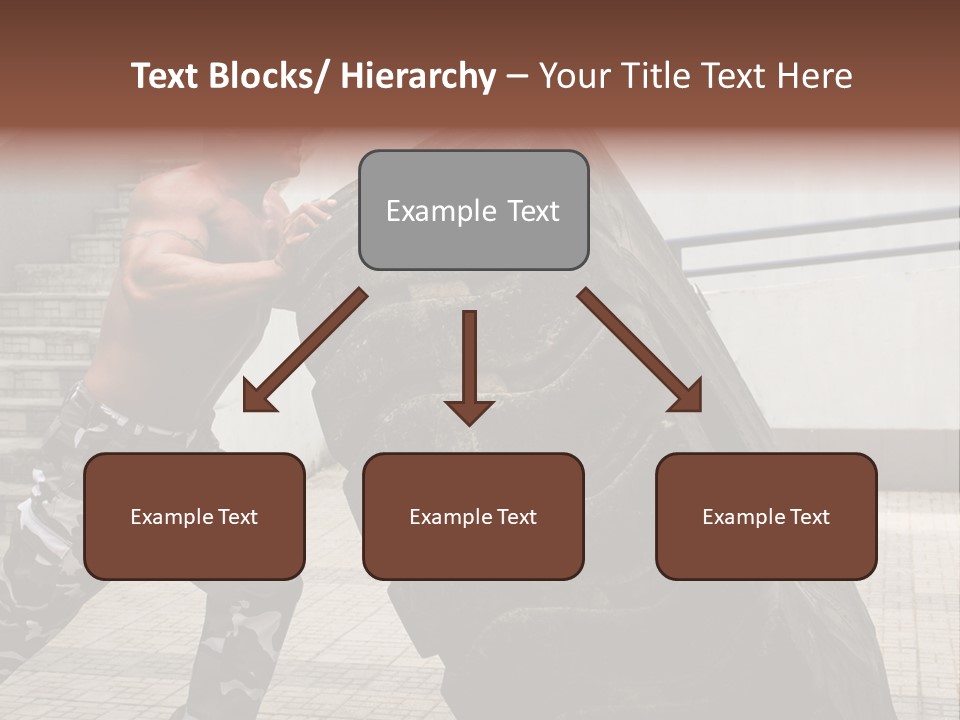 Text Blocks/ Hierarchy – Your Title Text Here

Example Text

Example Text

Example Text

Example Text